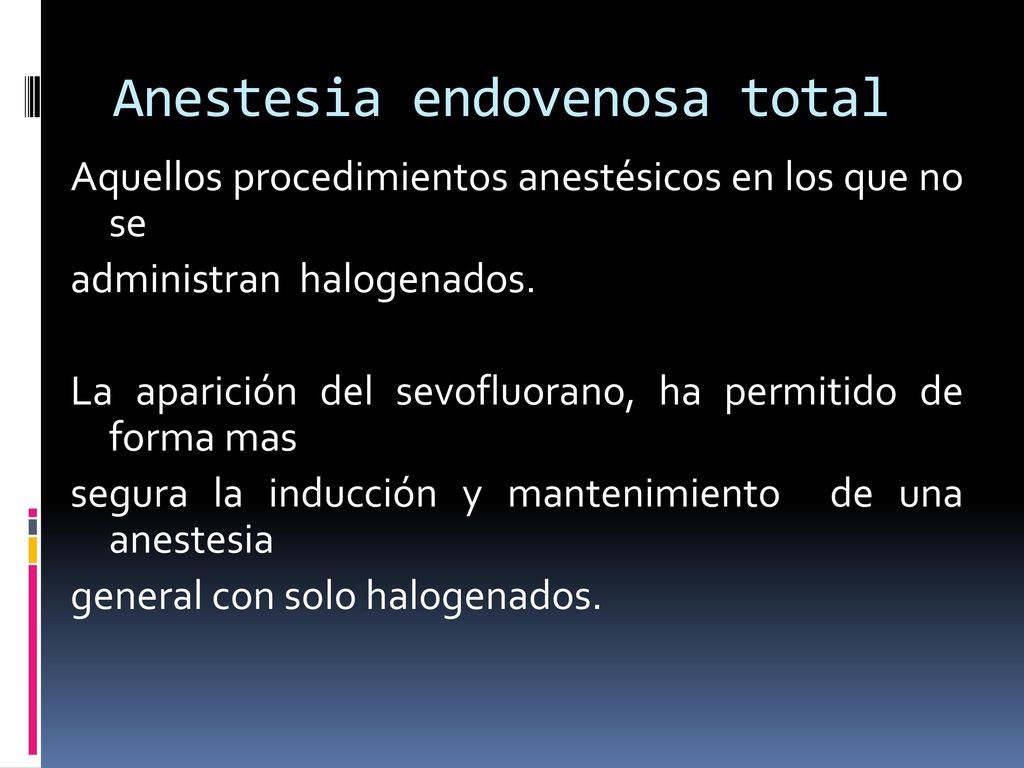 Anestesia endovenosa total

Aquellos procedimientos anestésicos en los que no se administran halogenados.

La aparición del sevofluorano, ha permitido de forma mas segura la inducción y mantenimiento de una anestesia general con solo halogenados.